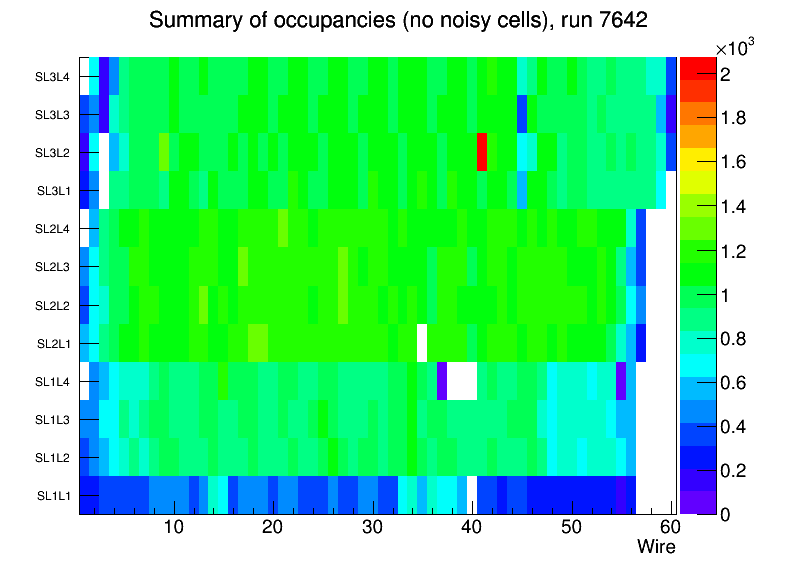 Summary of occupancies (no noisy cells), run 7642

SL3L4
SL3L3
SL3L2
SL3L1
SL2L4
SL2L3
SL2L2
SL2L1
SL1L4
SL1L3
SL1L2
SL1L1

10 20 30 40 50 60
Wire

$\times10^3$
2
1.8
1.6
1.4
1.2
1
0.8
0.6
0.4
0.2
0